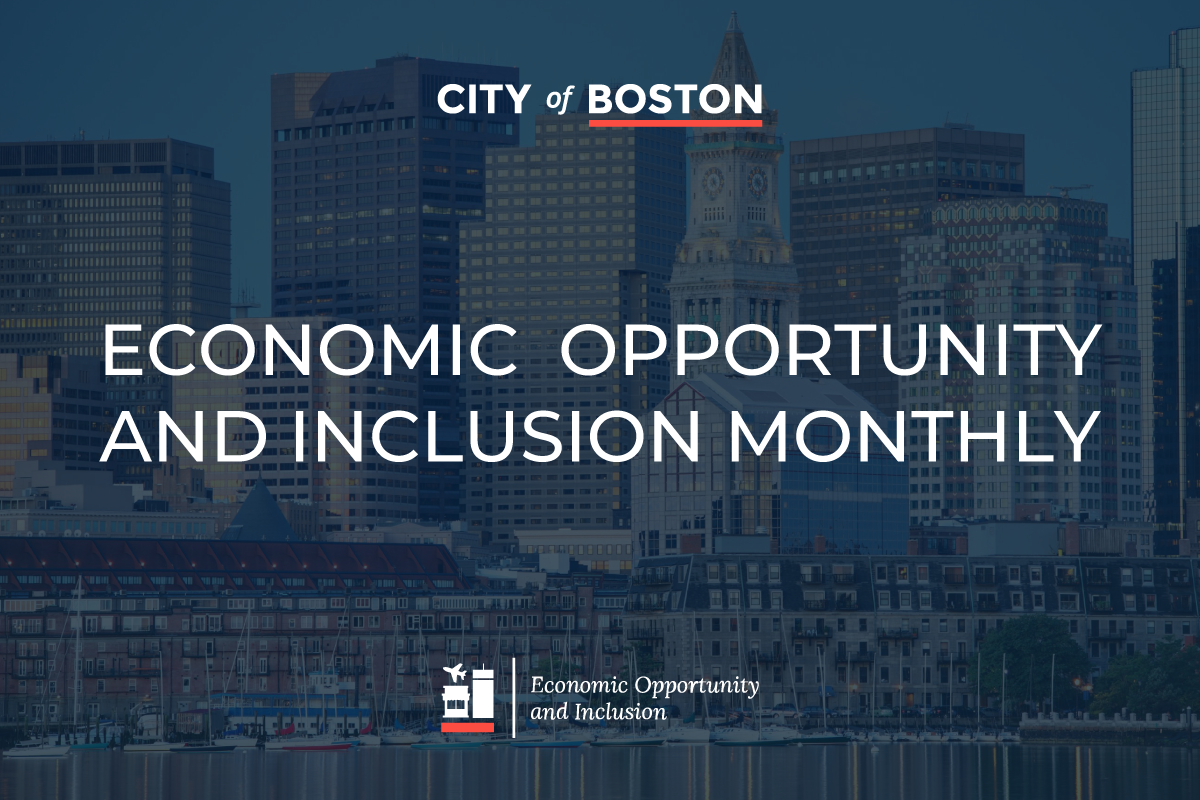 CITY of BOSTON

ECONOMIC OPPORTUNITY AND INCLUSION MONTHLY

Economic Opportunity and Inclusion